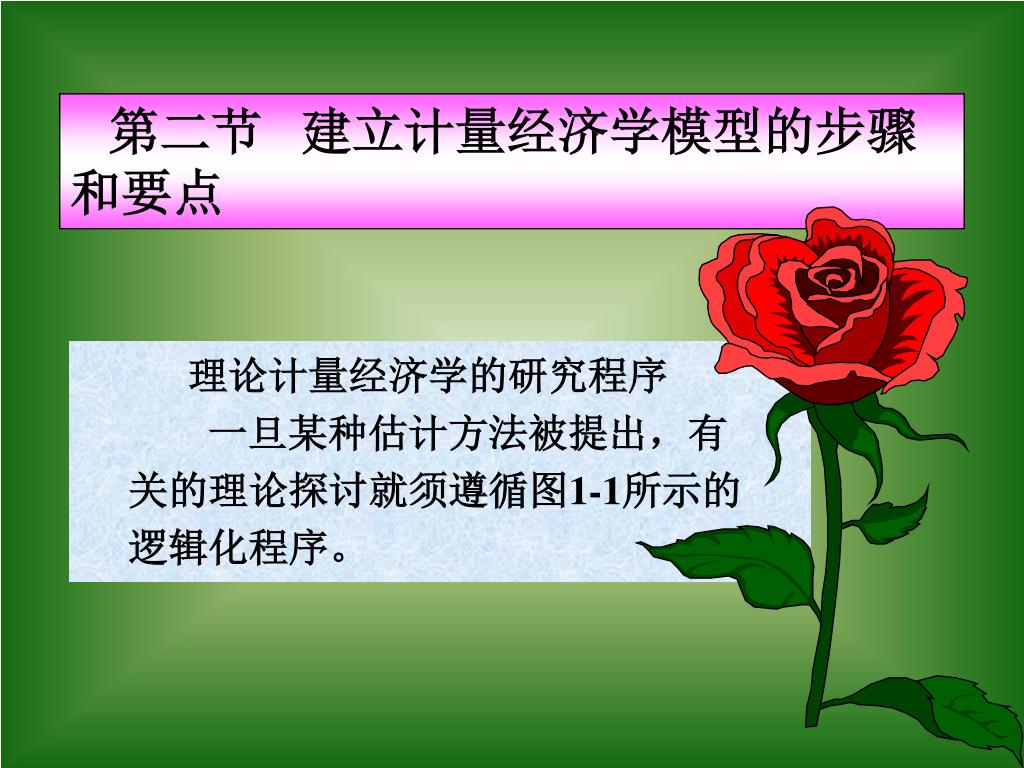 第二节　建立计量经济学模型的步骤和要点

理论计量经济学的研究程序

一旦某种估计方法被提出，有关的理论探讨就须遵循图1-1所示的逻辑化程序。